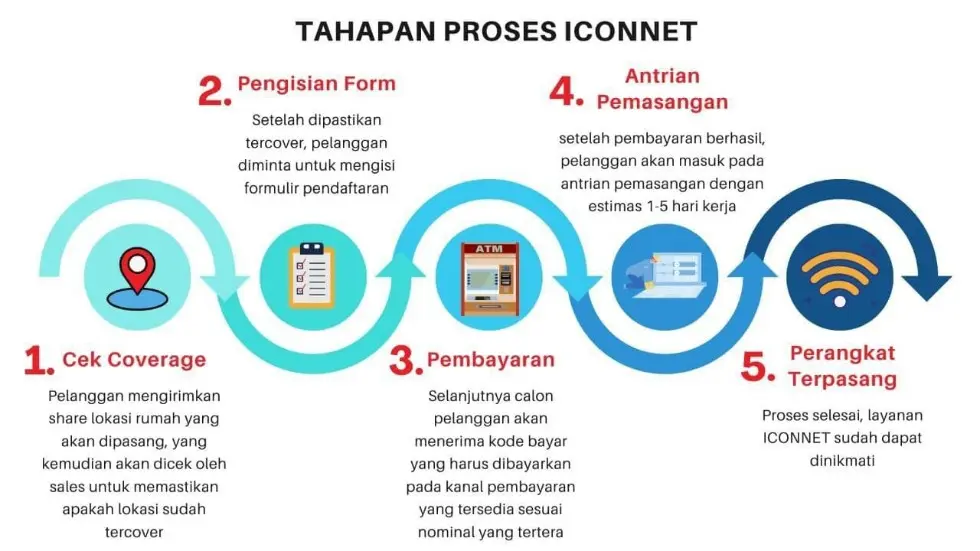 TAHAPAN PROSES ICONNET

1. Cek Coverage

Pelanggan mengirimkan share lokasi rumah yang akan dipasang, yang kemudian akan dicek oleh sales untuk memastikan apakah lokasi sudah tercover

2. Pengisian Form

Setelah dipastikan tercover, pelanggan diminta untuk mengisi formulir pendaftaran

3. Pembayaran

Selanjutnya calon pelanggan akan menerima kode bayar yang harus dibayarkan pada kanal pembayaran yang tersedia sesuai nominal yang tertera

ATM

4. Antrian Pemasangan

setelah pembayaran berhasil, pelanggan akan masuk pada antrian pemasangan dengan estimas 1-5 hari kerja

5. Perangkat Terpasang

Proses selesai, layanan ICONNET sudah dapat dinikmati